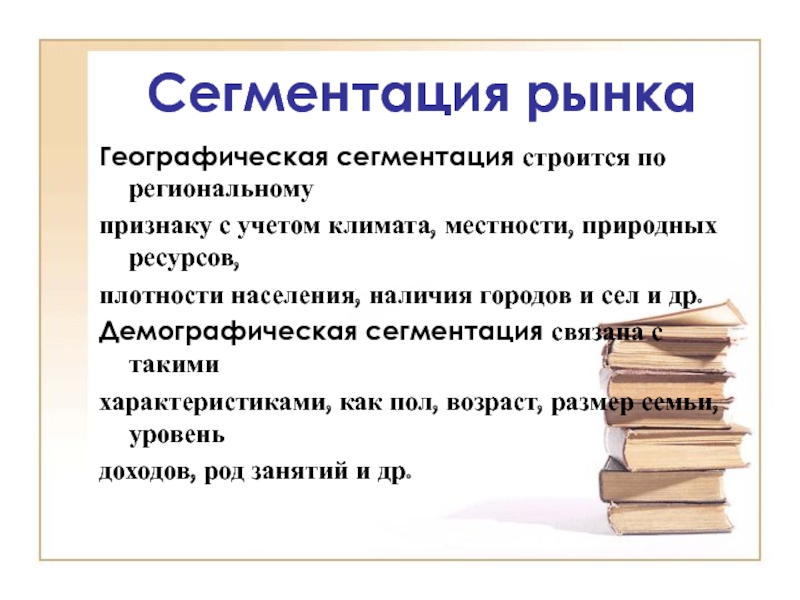 Сегментация рынка

Географическая сегментация строится по региональному

признаку с учетом климата, местности, природных ресурсов,

плотности населения, наличия городов и сел и др.

Демографическая сегментация связана с такими

характеристиками, как пол, возраст, размер семьи, уровень

доходов, род занятий и др.